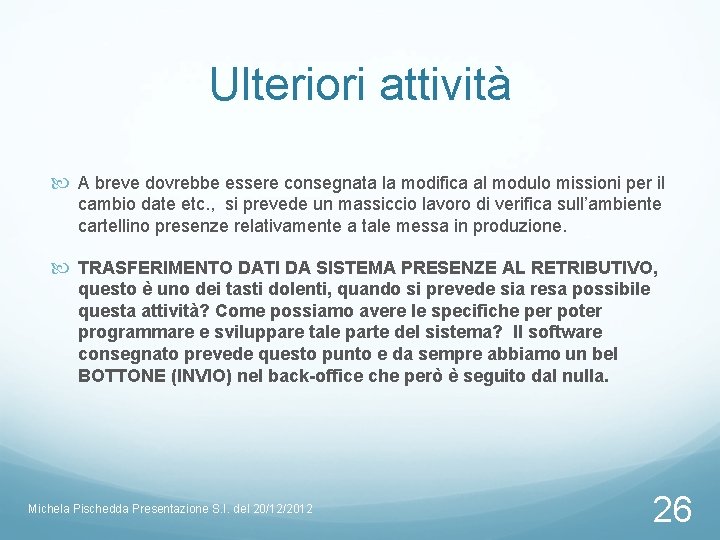 Ulteriori attività

A breve dovrebbe essere consegnata la modifica al modulo missioni per il cambio date etc., si prevede un massiccio lavoro di verifica sull'ambiente cartellino presenze relativamente a tale messa in produzione.

TRASFERIMENTO DATI DA SISTEMA PRESENZE AL RETRIBUTIVO, questo è uno dei tasti dolenti, quando si prevede sia resa possibile questa attività? Come possiamo avere le specifiche per poter programmare e sviluppare tale parte del sistema? Il software consegnato prevede questo punto e da sempre abbiamo un bel BOTTONE (INVIO) nel back-office che però è seguito dal nulla.

Michela Pischedda Presentazione S.I. del 20/12/2012

26